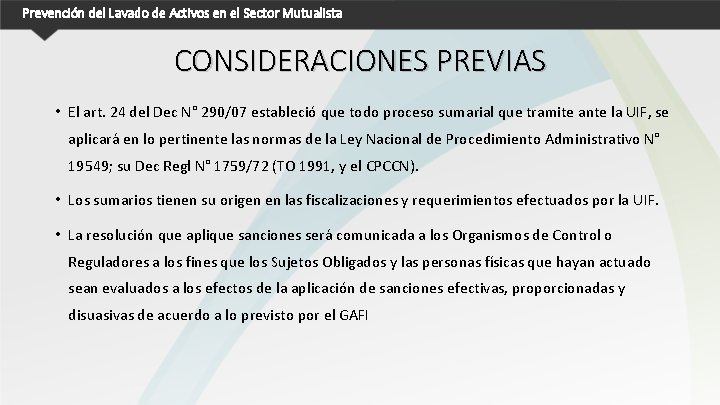 Prevención del Lavado de Activos en el Sector Mutualista

CONSIDERACIONES PREVIAS

• El art. 24 del Dec N° 290/07 estableció que todo proceso sumarial que tramite ante la UIF, se aplicará en lo pertinente las normas de la Ley Nacional de Procedimiento Administrativo N° 19549; su Dec Regl N° 1759/72 (TO 1991, y el CPCCN).

• Los sumarios tienen su origen en las fiscalizaciones y requerimientos efectuados por la UIF.

• La resolución que aplique sanciones será comunicada a los Organismos de Control o Reguladores a los fines que los Sujetos Obligados y las personas físicas que hayan actuado sean evaluados a los efectos de la aplicación de sanciones efectivas, proporcionadas y disuasivas de acuerdo a lo previsto por el GAFI